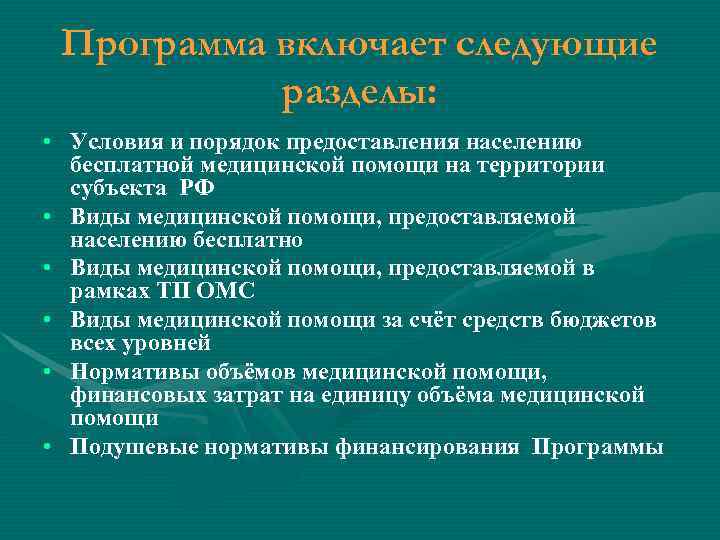 Программа включает следующие разделы:

• Условия и порядок предоставления населению бесплатной медицинской помощи на территории субъекта РФ
• Виды медицинской помощи, предоставляемой населению бесплатно
• Виды медицинской помощи, предоставляемой в рамках ТП ОМС
• Виды медицинской помощи за счёт средств бюджетов всех уровней
• Нормативы объёмов медицинской помощи, финансовых затрат на единицу объёма медицинской помощи
• Подушевые нормативы финансирования Программы